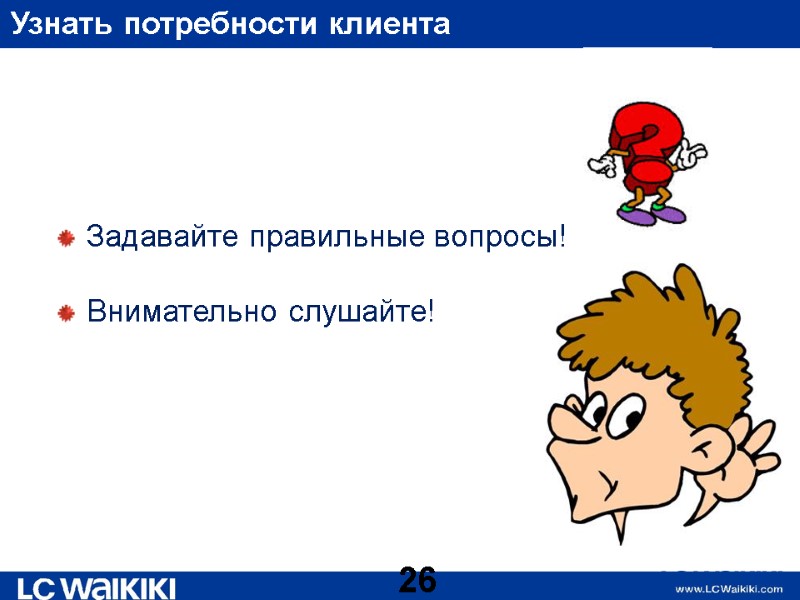 Узнать потребности клиента

Задавайте правильные вопросы!

Внимательно слушайте!

LC WAIKIKI

26

www.LCWaikiki.com